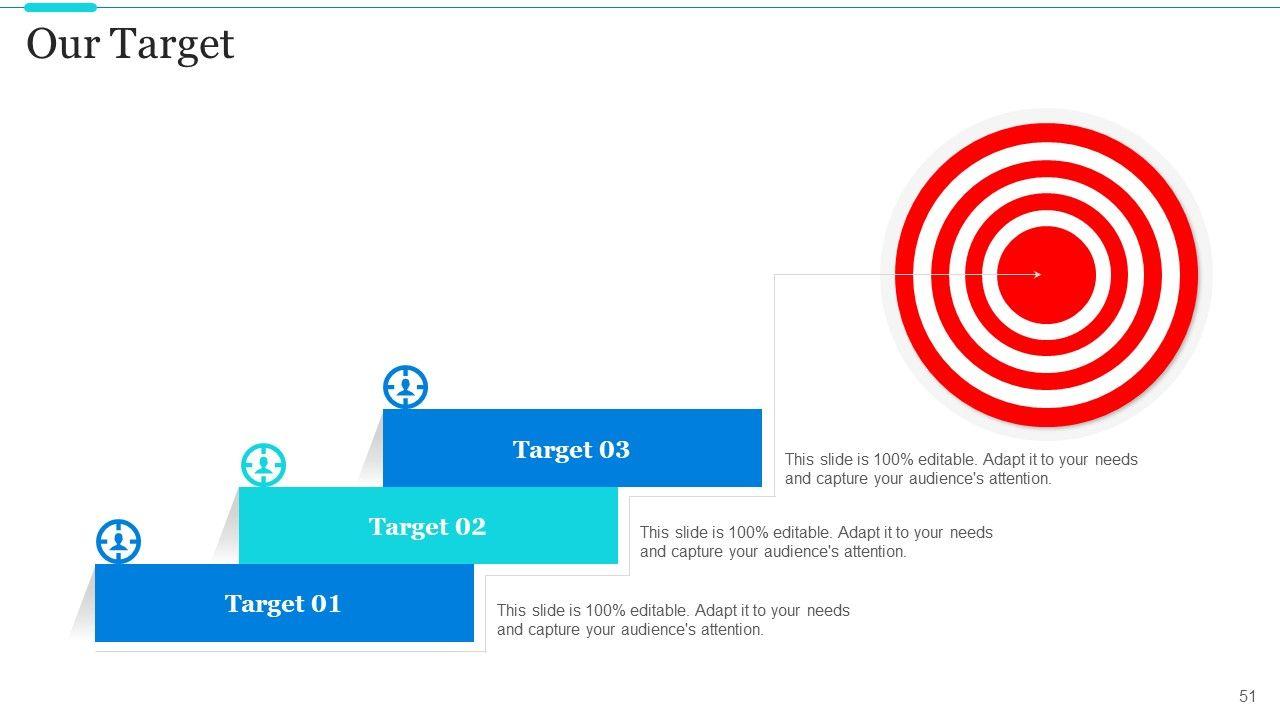 Our Target

Target 03

This slide is 100% editable. Adapt it to your needs and capture your audience's attention.

Target 02

This slide is 100% editable. Adapt it to your needs and capture your audience's attention.

Target 01

This slide is 100% editable. Adapt it to your needs and capture your audience's attention.

51